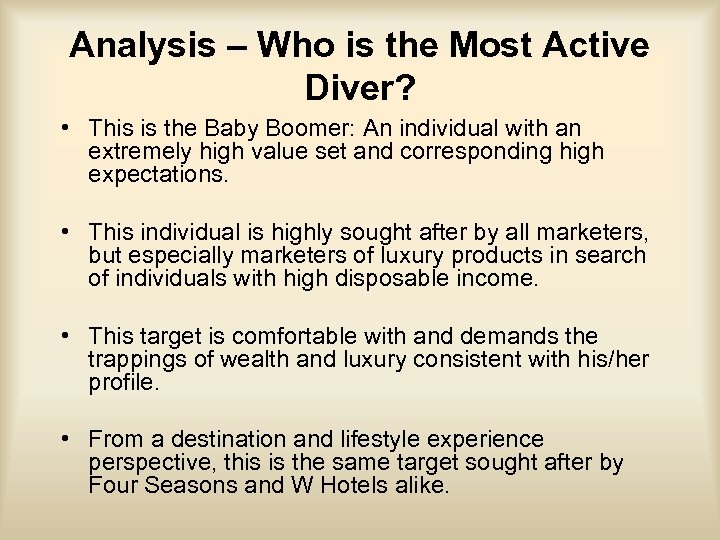 Analysis – Who is the Most Active Diver?

• This is the Baby Boomer: An individual with an extremely high value set and corresponding high expectations.

• This individual is highly sought after by all marketers, but especially marketers of luxury products in search of individuals with high disposable income.

• This target is comfortable with and demands the trappings of wealth and luxury consistent with his/her profile.

• From a destination and lifestyle experience perspective, this is the same target sought after by Four Seasons and W Hotels alike.